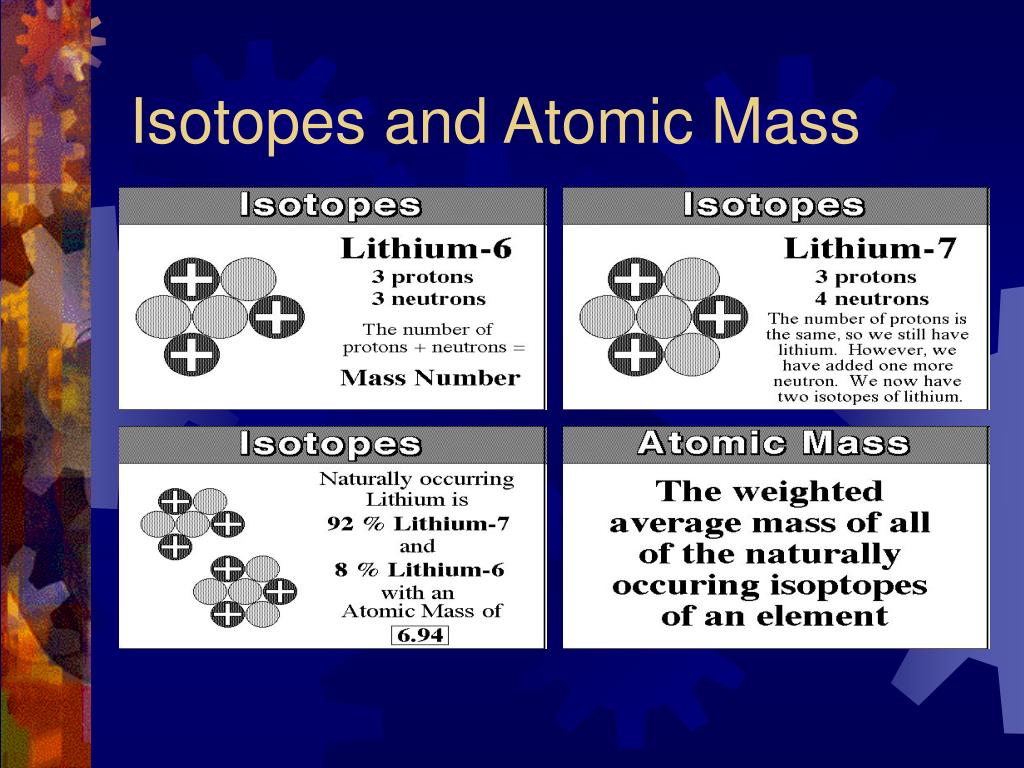 Isotopes and Atomic Mass

Isotopes

Lithium-6
3 protons
3 neutrons
The number of protons + neutrons =
Mass Number

Isotopes

Lithium-7
3 protons
4 neutrons
The number of protons is the same, so we still have lithium. However, we have added one more neutron. We now have two isotopes of lithium.

Isotopes

Naturally occurring Lithium is
92 % Lithium-7
and
8 % Lithium-6
with an
Atomic Mass of
6.94

Atomic Mass

The weighted average mass of all of the naturally occuring isoptopes of an element